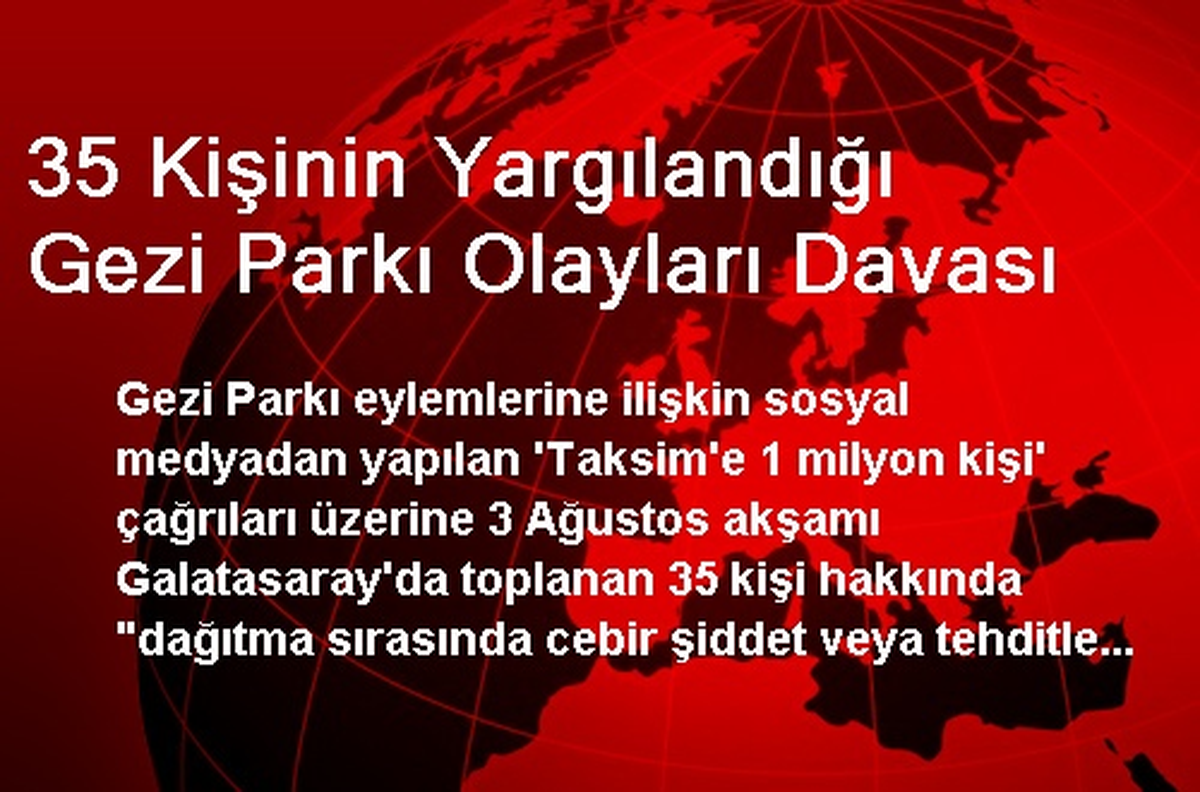 35 Kişinin Yargılandığı Gezi Parkı Olayları Davası

Gezi Parkı eylemlerine ilişkin sosyal medyadan yapılan 'Taksim'e 1 milyon kişi' çağrıları üzerine 3 Ağustos akşamı Galatasaray'da toplanan 35 kişi hakkında "dağıtma sırasında cebir şiddet veya tehditle...